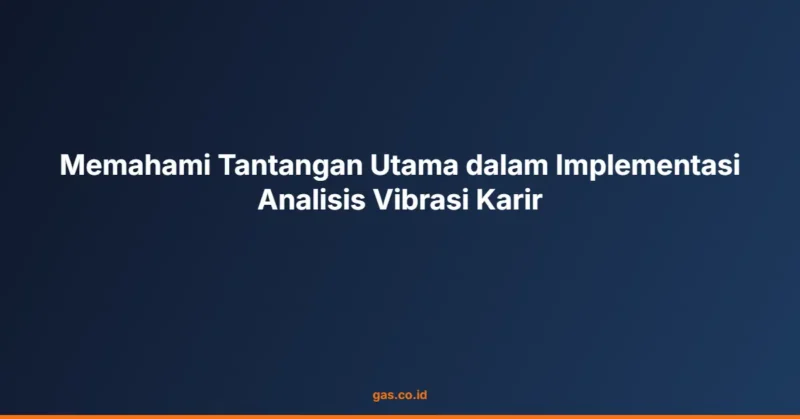 Memahami Tantangan Utama dalam Implementasi Analisis Vibrasi Karir

gas.co.id